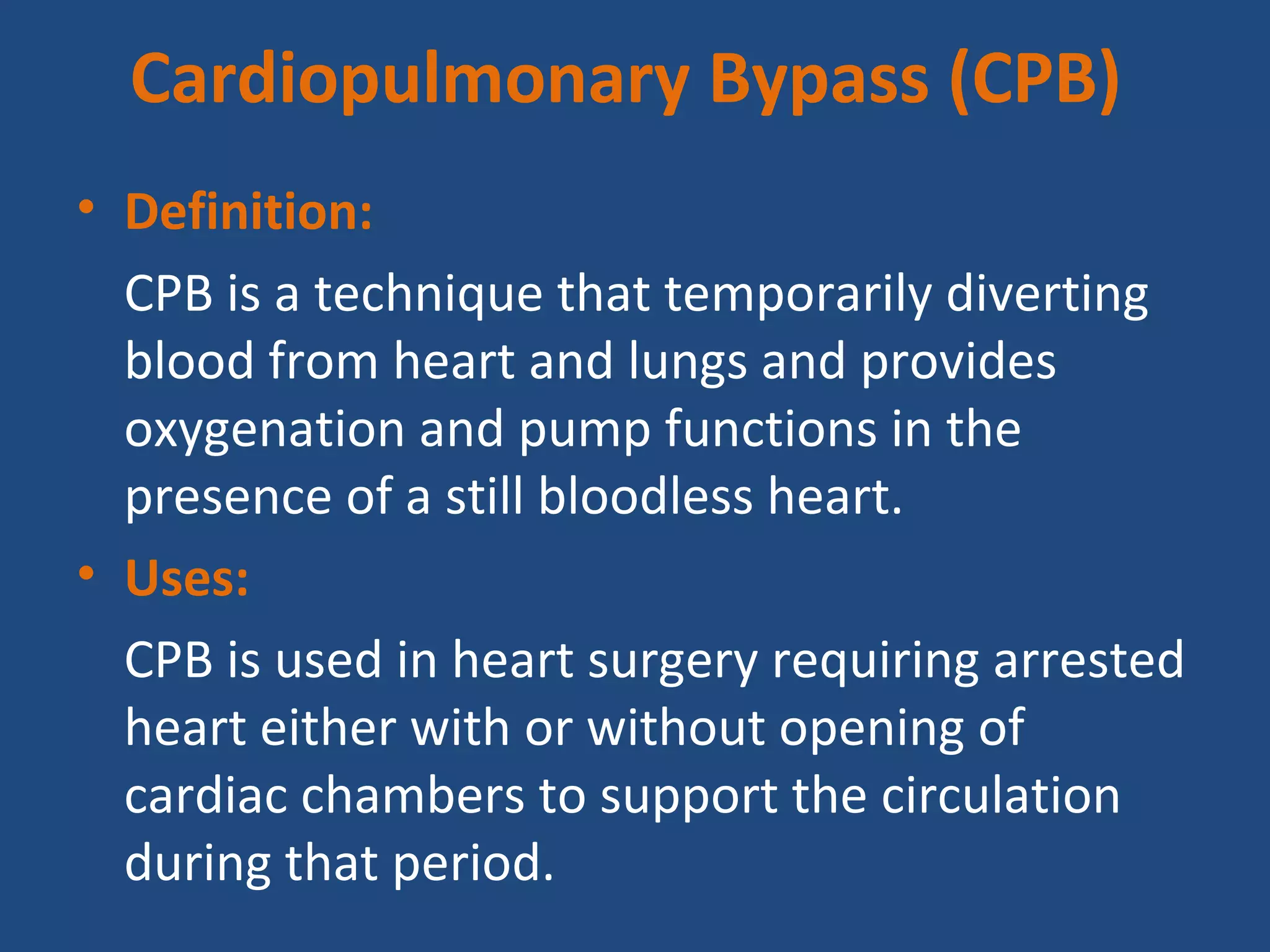 Cardiopulmonary Bypass (CPB)

• Definition:

CPB is a technique that temporarily diverting blood from heart and lungs and provides oxygenation and pump functions in the presence of a still bloodless heart.

• Uses:

CPB is used in heart surgery requiring arrested heart either with or without opening of cardiac chambers to support the circulation during that period.